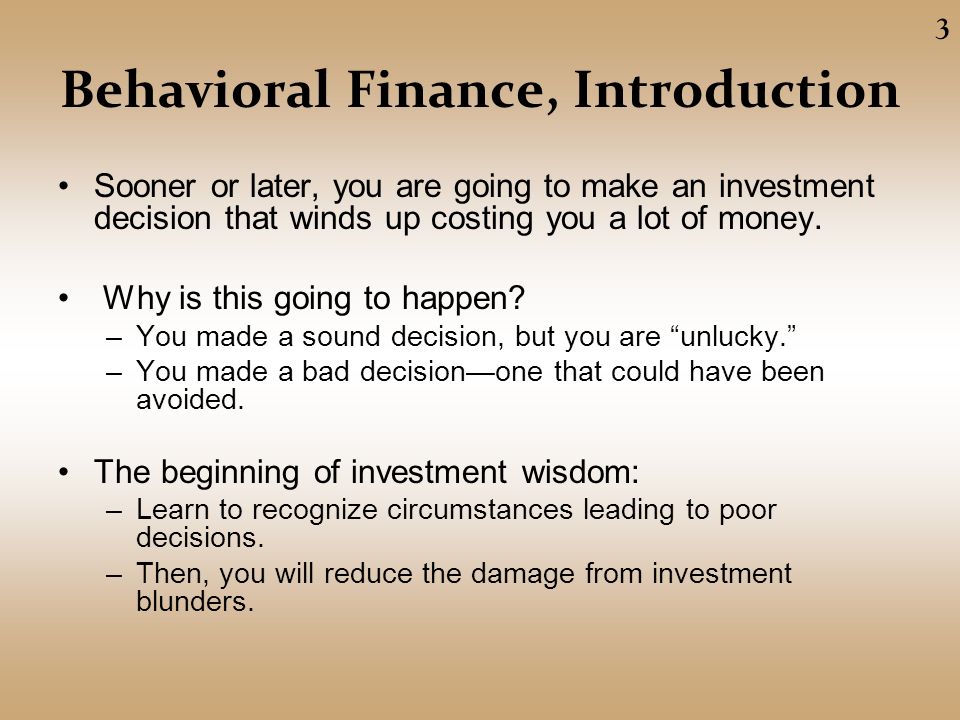 3

Behavioral Finance, Introduction

• Sooner or later, you are going to make an investment decision that winds up costing you a lot of money.

• Why is this going to happen?
– You made a sound decision, but you are “unlucky.”
– You made a bad decision—one that could have been avoided.

• The beginning of investment wisdom:
– Learn to recognize circumstances leading to poor decisions.
– Then, you will reduce the damage from investment blunders.